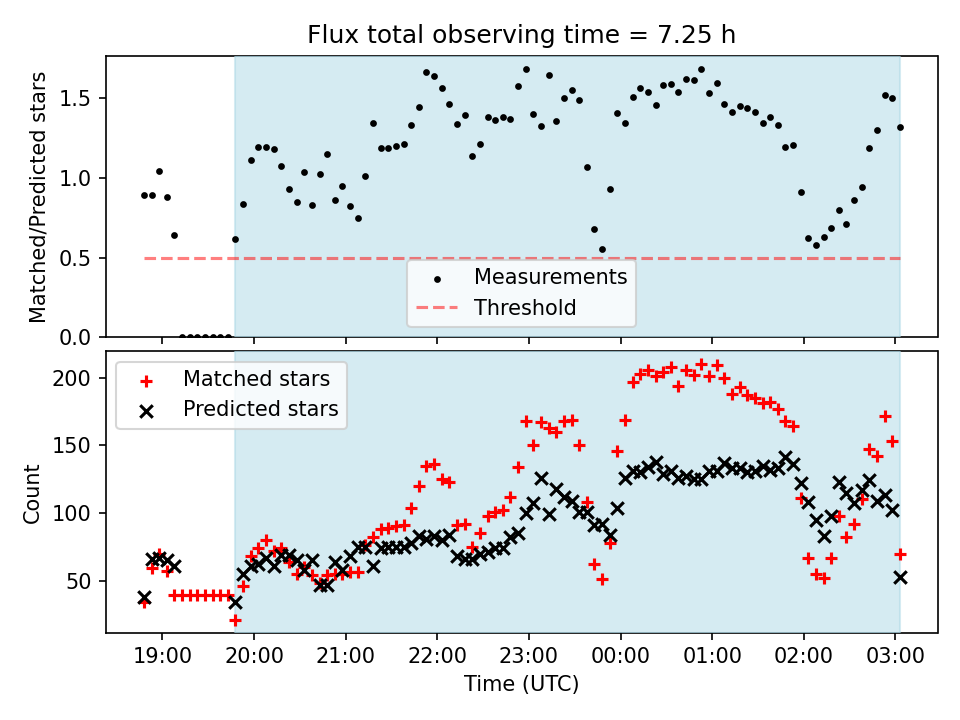 Flux total observing time = 7.25 h

Matched/Predicted stars

1.5
1.0
0.5
0.0

Measurements
Threshold

Matched stars
Predicted stars

Count

200
150
100
50

19:00
20:00
21:00
22:00
23:00
00:00
01:00
02:00
03:00

Time (UTC)